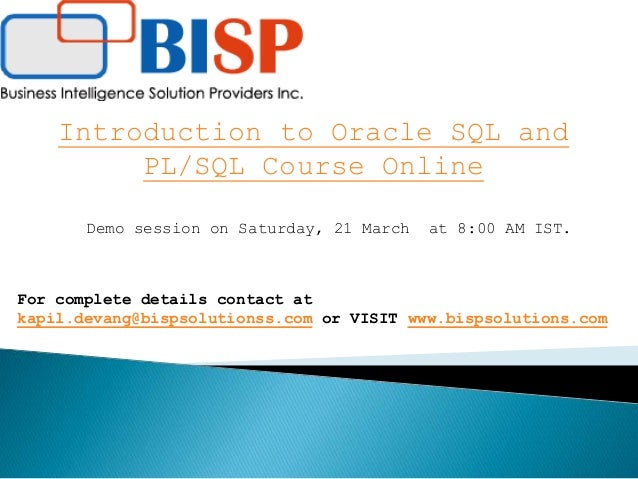 BISP

Business Intelligence Solution Providers Inc.

Introduction to Oracle SQL and PL/SQL Course Online

Demo session on Saturday, 21 March at 8:00 AM IST.

For complete details contact at kapil.devang@bispsolutionss.com or VISIT www.bispsolutions.com